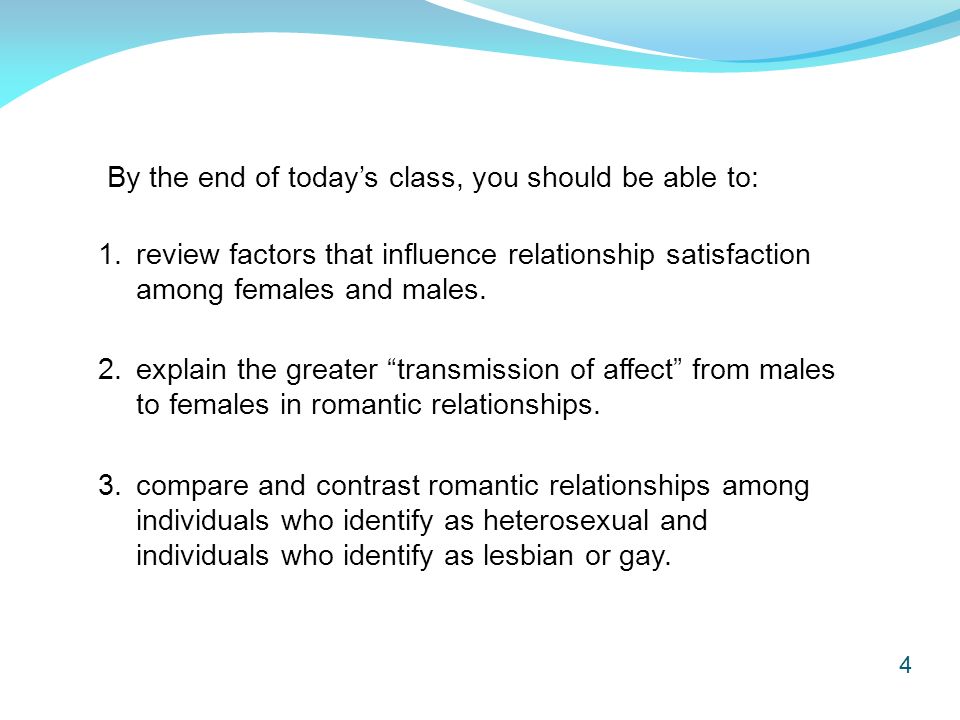 By the end of today’s class, you should be able to:

1. review factors that influence relationship satisfaction among females and males.

2. explain the greater “transmission of affect” from males to females in romantic relationships.

3. compare and contrast romantic relationships among individuals who identify as heterosexual and individuals who identify as lesbian or gay.

4